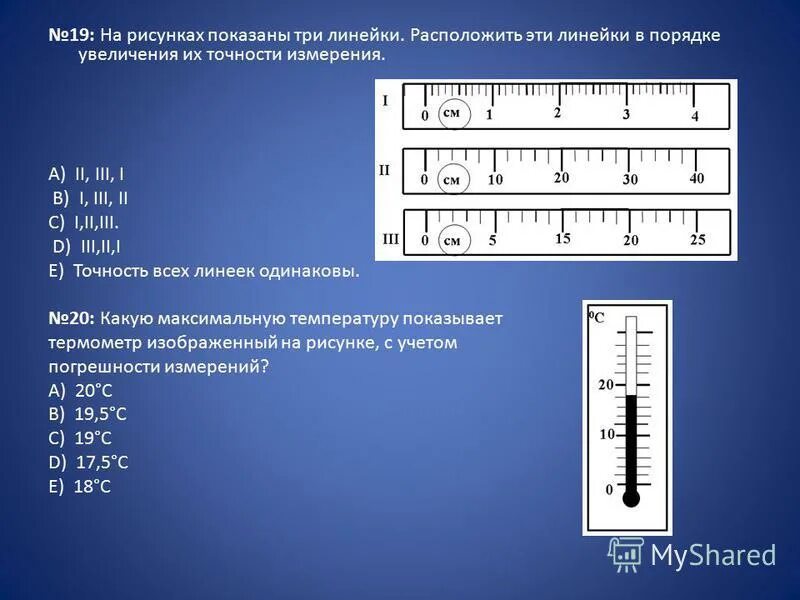 №19: На рисунках показаны три линейки. Расположить эти линейки в порядке увеличения их точности измерения.

I 0 см 1 2 3 4

II 0 см 10 20 30 40

III 0 см 5 15 20 25

A) II, III, I
B) I, III, II
C) I,II,III.
D) III,II,I
E) Точность всех линеек одинаковы.

№20: Какую максимальную температуру показывает термометр изображенный на рисунке, с учетом погрешности измерений?
A) 20°C
B) 19,5°C
C) 19°C
D) 17,5°C
E) 18°C

$^0$C
20
10
0

MyShared